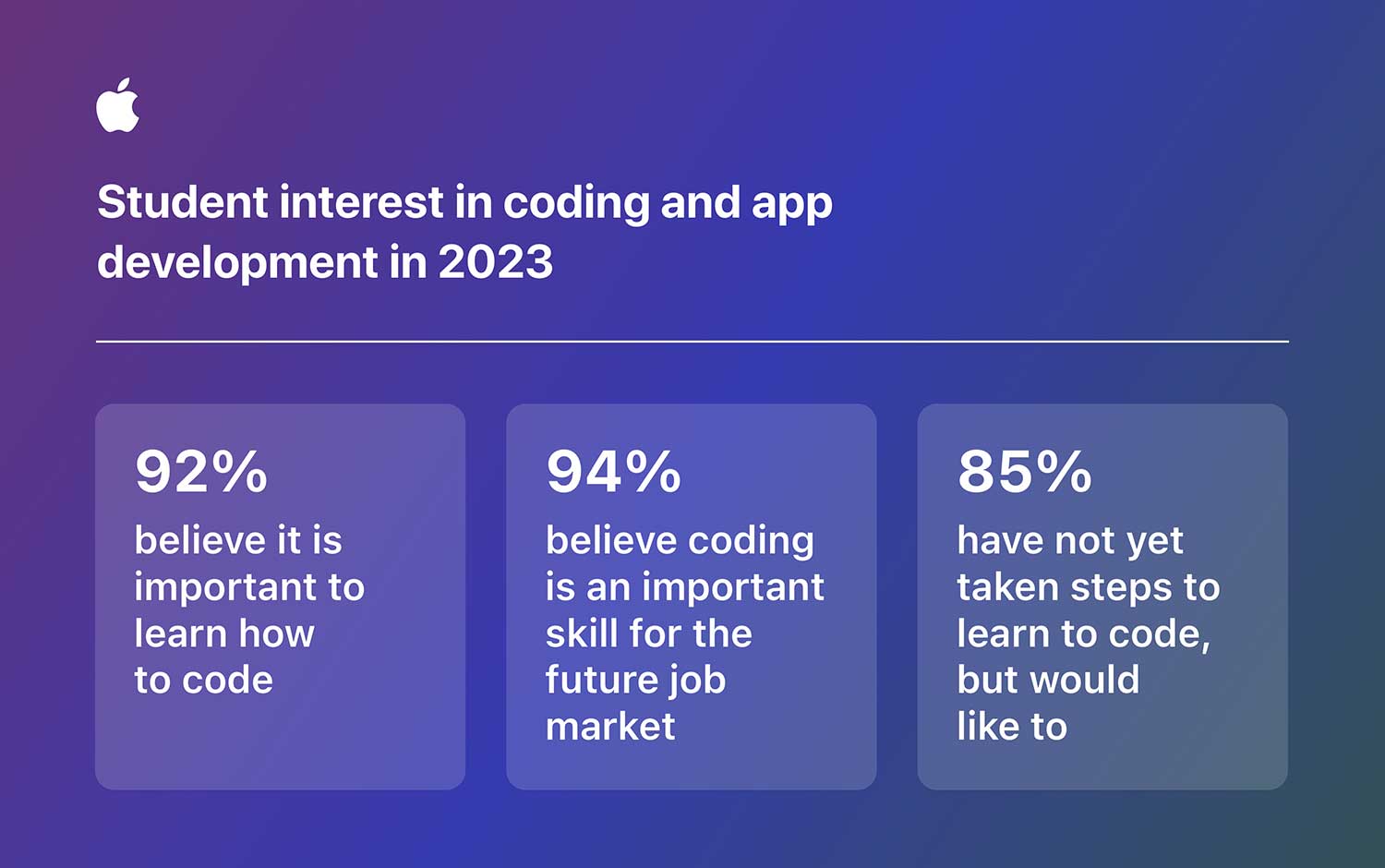 Student interest in coding and app development in 2023

92%
believe it is important to learn how to code

94%
believe coding is an important skill for the future job market

85%
have not yet taken steps to learn to code, but would like to